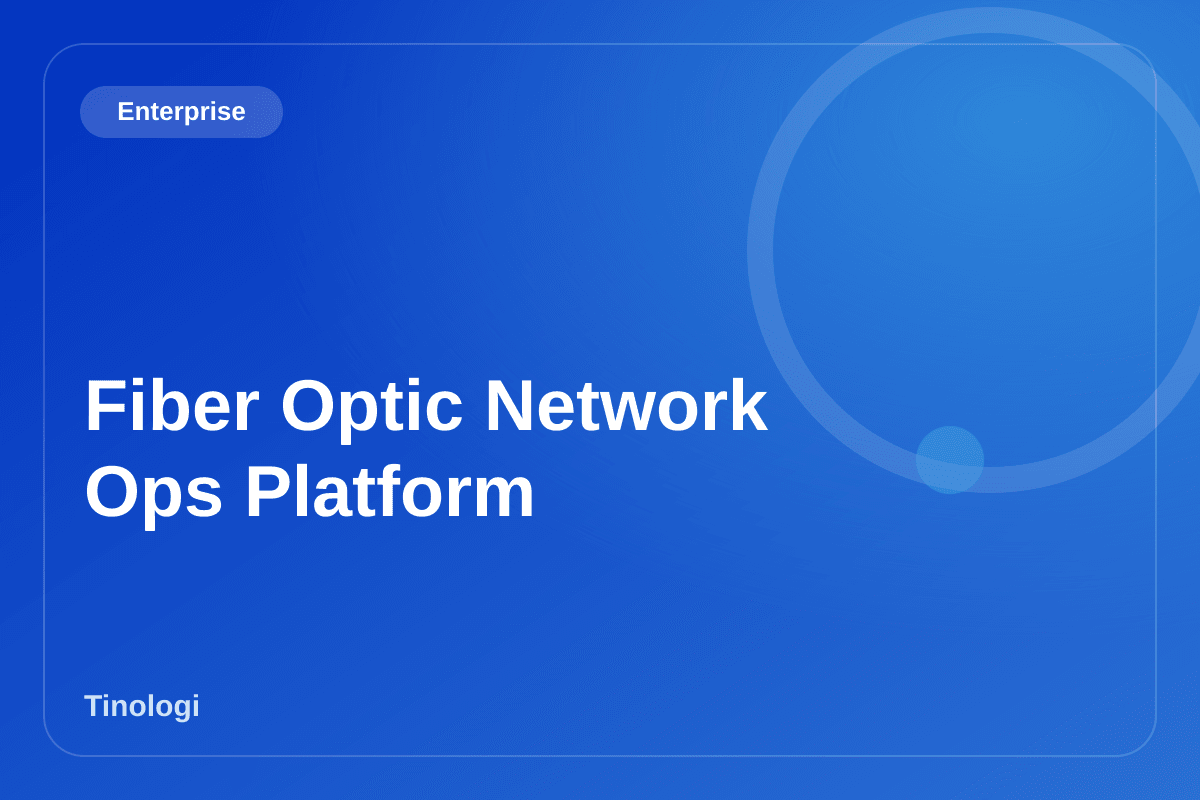 Enterprise

Fiber Optic Network Ops Platform

Tinologi